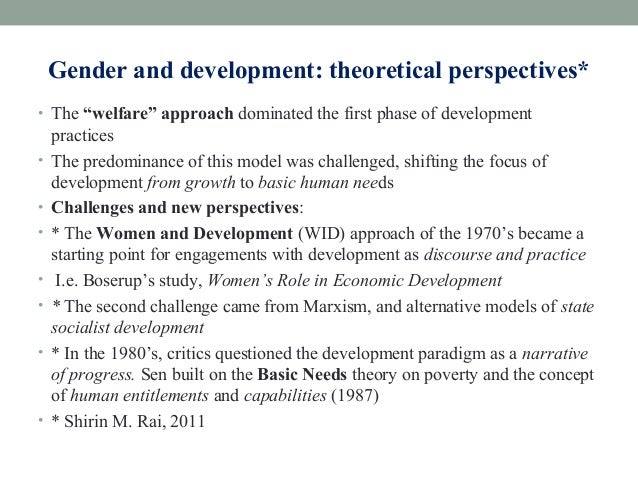 Gender and development: theoretical perspectives*

• The “welfare” approach dominated the first phase of development practices

• The predominance of this model was challenged, shifting the focus of development from growth to basic human needs

• Challenges and new perspectives:

• * The Women and Development (WID) approach of the 1970’s became a starting point for engagements with development as discourse and practice

• I.e. Boserup’s study, Women’s Role in Economic Development

• * The second challenge came from Marxism, and alternative models of state socialist development

• * In the 1980’s, critics questioned the development paradigm as a narrative of progress. Sen built on the Basic Needs theory on poverty and the concept of human entitlements and capabilities (1987)

• * Shirin M. Rai, 2011